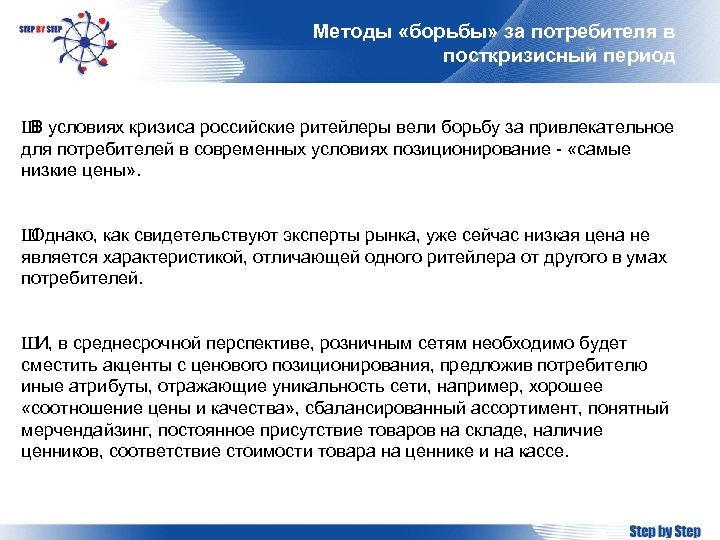 STEP BY STEP

Методы «борьбы» за потребителя в посткризисный период

ШВ условиях кризиса российские ритейлеры вели борьбу за привлекательное для потребителей в современных условиях позиционирование - «самые низкие цены».

ШОднако, как свидетельствуют эксперты рынка, уже сейчас низкая цена не является характеристикой, отличающей одного ритейлера от другого в умах потребителей.

ШИ, в среднесрочной перспективе, розничным сетям необходимо будет сместить акценты с ценового позиционирования, предложив потребителю иные атрибуты, отражающие уникальность сети, например, хорошее «соотношение цены и качества», сбалансированный ассортимент, понятный мерчендайзинг, постоянное присутствие товаров на складе, наличие ценников, соответствие стоимости товара на ценнике и на кассе.

Step by Step